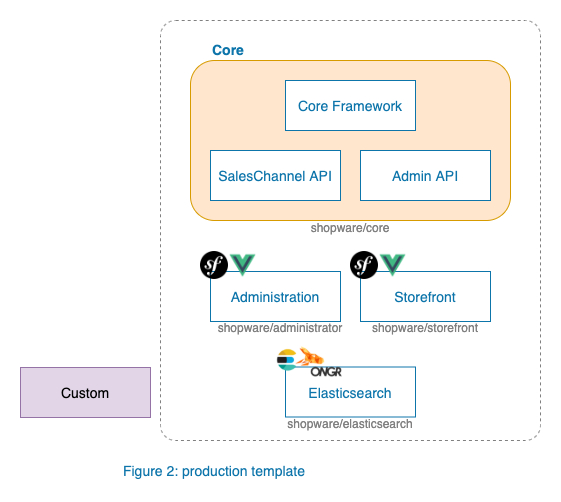 Core

Core Framework

SalesChannel API

Admin API

shopware/core

sf

Administration

shopware/administrator

sf

Storefront

shopware/storefront

ONGR

Elasticsearch

shopware/elasticsearch

Custom

Figure 2: production template